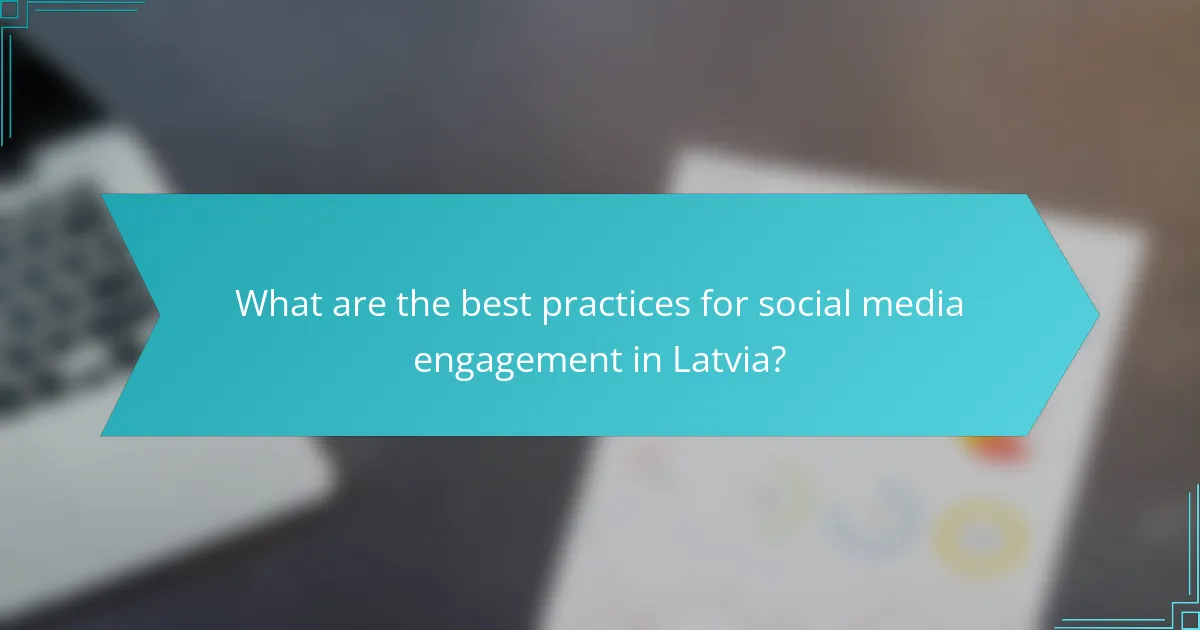 What are the best practices for social media engagement in Latvia?